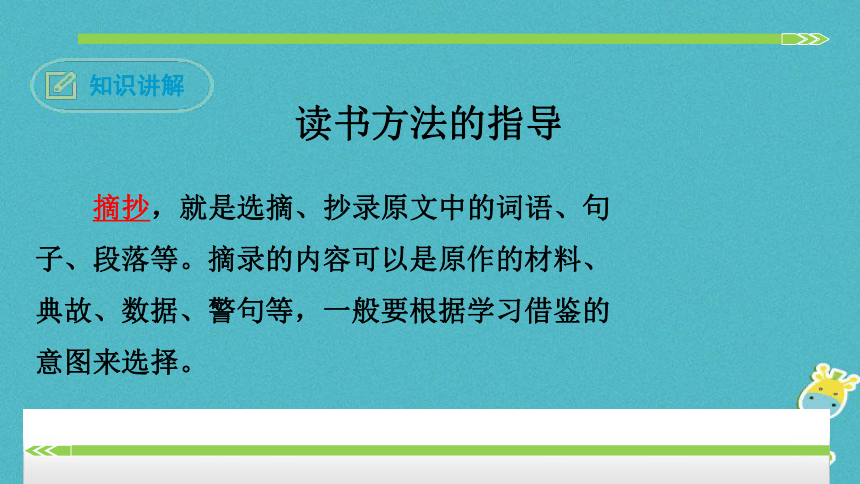 知识讲解

读书方法的指导

摘抄，就是选摘、抄录原文中的词语、句子、段落等。摘录的内容可以是原作的材料、典故、数据、警句等，一般要根据学习借鉴的意图来选择。